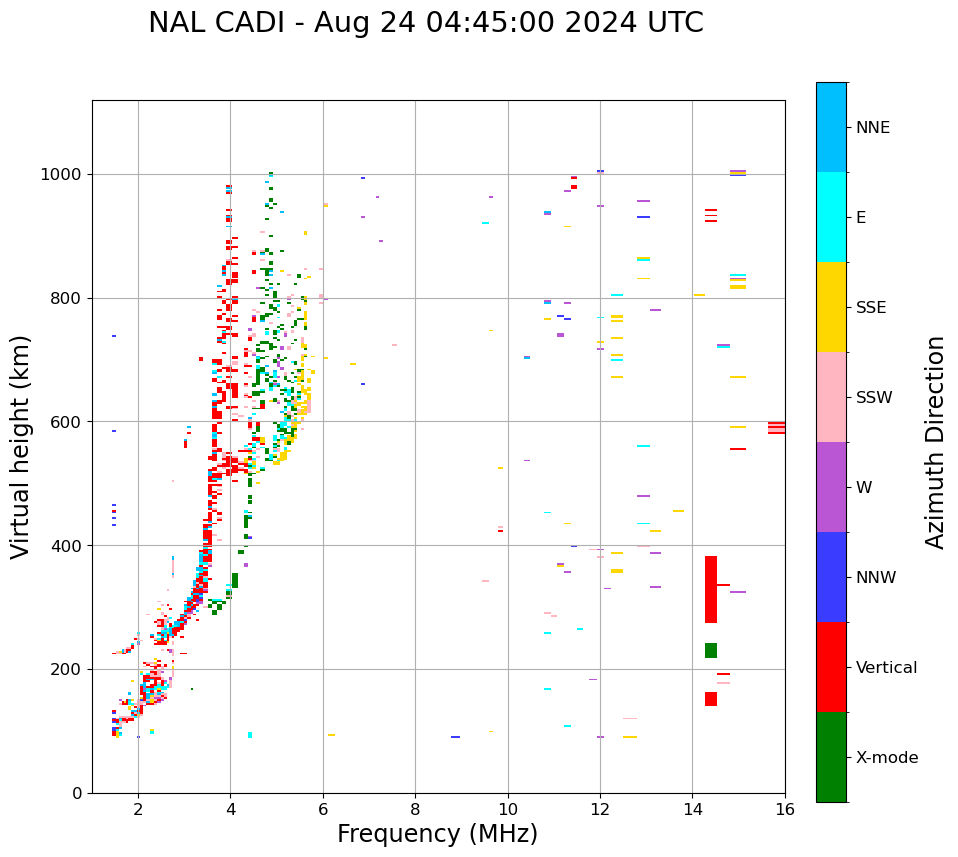 NAL CADI - Aug 24 04:45:00 2024 UTC

Virtual height (km)

1000
800
600
400
200
0

2
4
6
8
10
12
14
16

Frequency (MHz)

NNE
E
SSE
SSW
W
NNW
Vertical
X-mode

Azimuth Direction